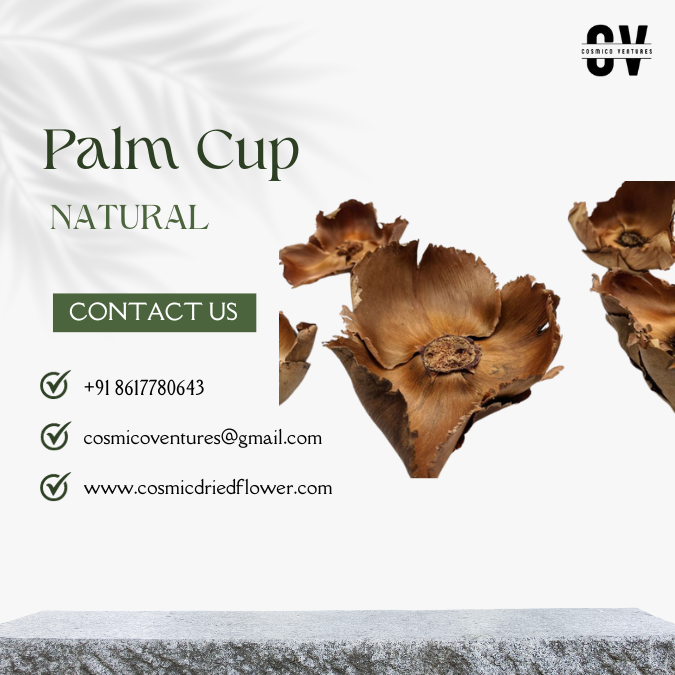 CV
COSMICO VENTURES

Palm Cup

NATURAL

CONTACT US

+91 8617780643

cosmicoventures@gmail.com

www.cosmicdriedflower.com